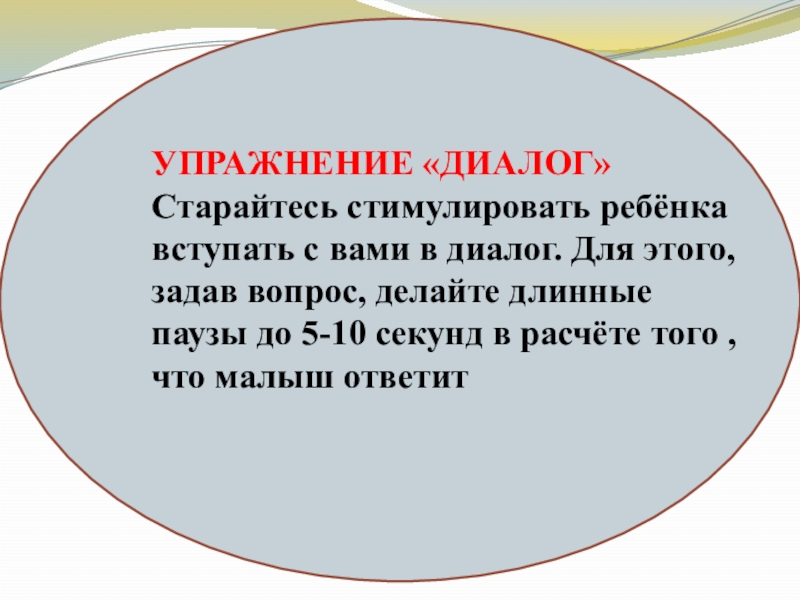 УПРАЖНЕНИЕ «ДИАЛОГ»
Старайтесь стимулировать ребёнка вступать с вами в диалог. Для этого, задав вопрос, делайте длинные паузы до 5-10 секунд в расчёте того , что малыш ответит